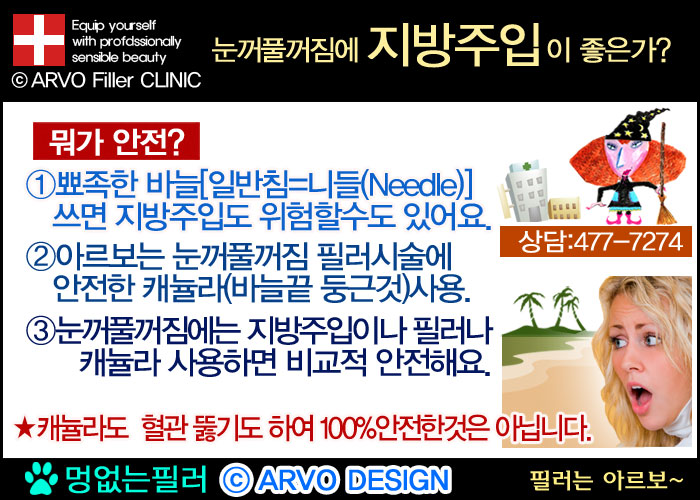 Equip yourself with profdssionally sensible beauty

© ARVO Filler CLINIC

눈꺼풀꺼짐에 지방주입이 좋은가?

뭐가 안전?

①뾰족한 바늘[일반침=니들(Needle)] 쓰면 지방주입도 위험할수도 있어요.

②아르보는 눈꺼풀꺼짐 필러시술에 안전한 캐뉼라(바늘끝 둥근것)사용.

③눈꺼풀꺼짐에는 지방주입이나 필러나 캐뉼라 사용하면 비교적 안전해요.

상담:477-7274

★캐뉼라도 혈관 뚫기도 하여 100%안전한것은 아닙니다.

멍없는필러 © ARVO DESIGN 필러는 아르보~